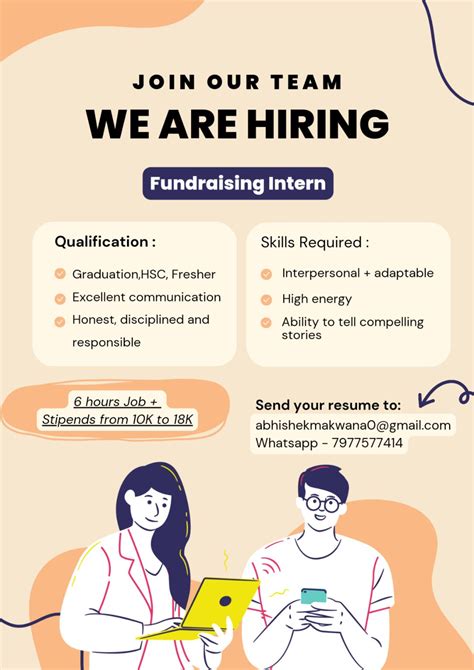 JOIN OUR TEAM

WE ARE HIRING

Fundraising Intern

Qualification :

Graduation,HSC, Fresher

Excellent communication

Honest, disciplined and responsible

Skills Required :

Interpersonal + adaptable

High energy

Ability to tell compelling stories

6 hours Job +
Stipends from 10K to 18K

Send your resume to:
abhishekmakwana0@gmail.com
Whatsapp - 7977577414